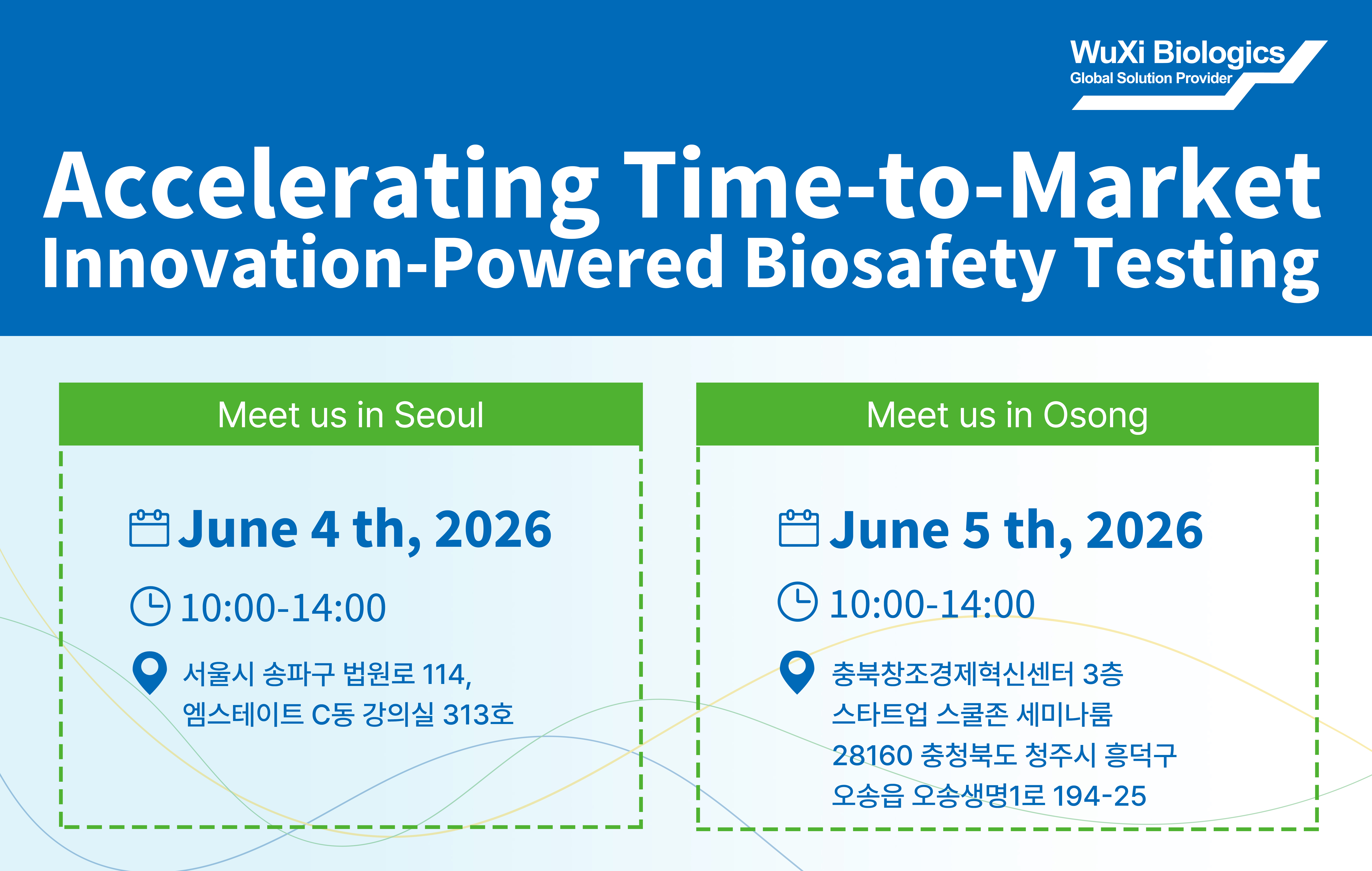 WuXi Biologics
Global Solution Provider

Accelerating Time-to-Market
Innovation-Powered Biosafety Testing

Meet us in Seoul

June 4 th, 2026

10:00-14:00

서울시 송파구 법원로 114,
엠스테이트 C동 강의실 313호

Meet us in Osong

June 5 th, 2026

10:00-14:00

충북창조경제혁신센터 3층
스타트업 스쿨존 세미나룸
28160 충청북도 청주시 흥덕구
오송읍 오송생명1로 194-25